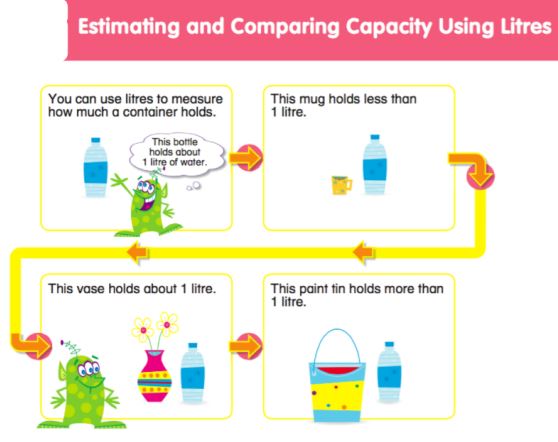 Estimating and Comparing Capacity Using Litres

You can use litres to measure how much a container holds.

This bottle holds about 1 litre of water.

This mug holds less than 1 litre.

This vase holds about 1 litre.

This paint tin holds more than 1 litre.